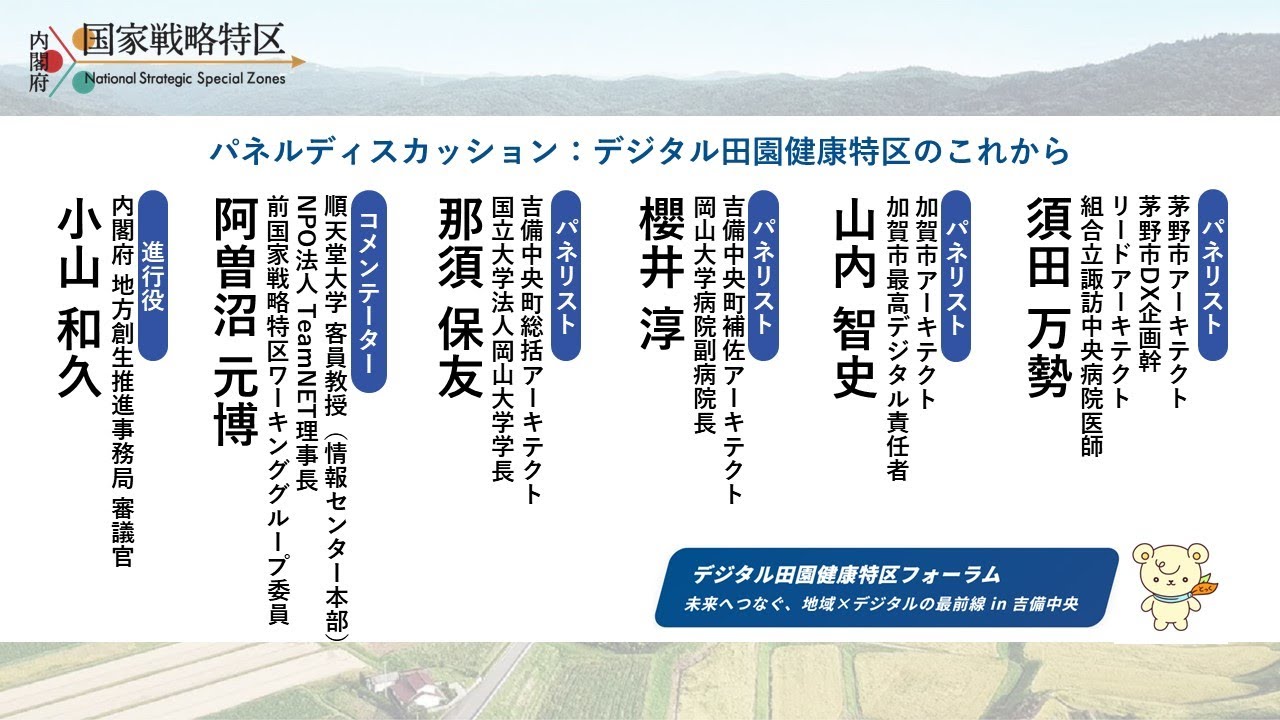 内閣府 国家戦略特区 National Strategic Special Zones

パネルディスカッション：デジタル田園健康特区のこれから

パネリスト
茅野市アーキテクト
茅野市DX企画幹
リードアーキテクト
組合立諏訪中央病院医師
須田 万勢

パネリスト
加賀市アーキテクト
加賀市最高デジタル責任者
山内 智史

パネリスト
吉備中央町補佐アーキテクト
岡山大学病院副病院長
櫻井 淳

パネリスト
吉備中央町総括アーキテクト
国立大学法人岡山大学学長
那須 保友

コメンテーター
順天堂大学 客員教授（情報センター本部）
NPO法人 TeamNET理事長
前国家戦略特区ワーキンググループ委員
阿曽沼 元博

進行役
内閣府 地方創生推進事務局 審議官
小山 和久

デジタル田園健康特区フォーラム
未来へつなぐ、地域×デジタルの最前線 in 吉備中央